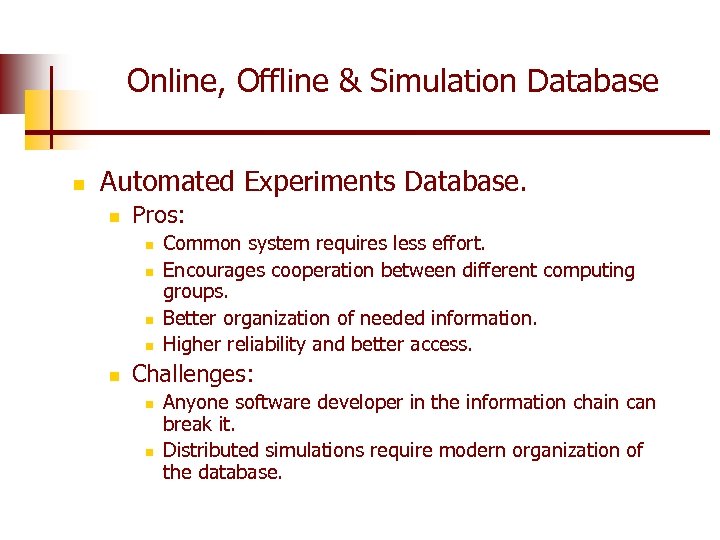 Online, Offline & Simulation Database

- Automated Experiments Database.
  - Pros:
    - Common system requires less effort.
    - Encourages cooperation between different computing groups.
    - Better organization of needed information.
    - Higher reliability and better access.
  - Challenges:
    - Anyone software developer in the information chain can break it.
    - Distributed simulations require modern organization of the database.